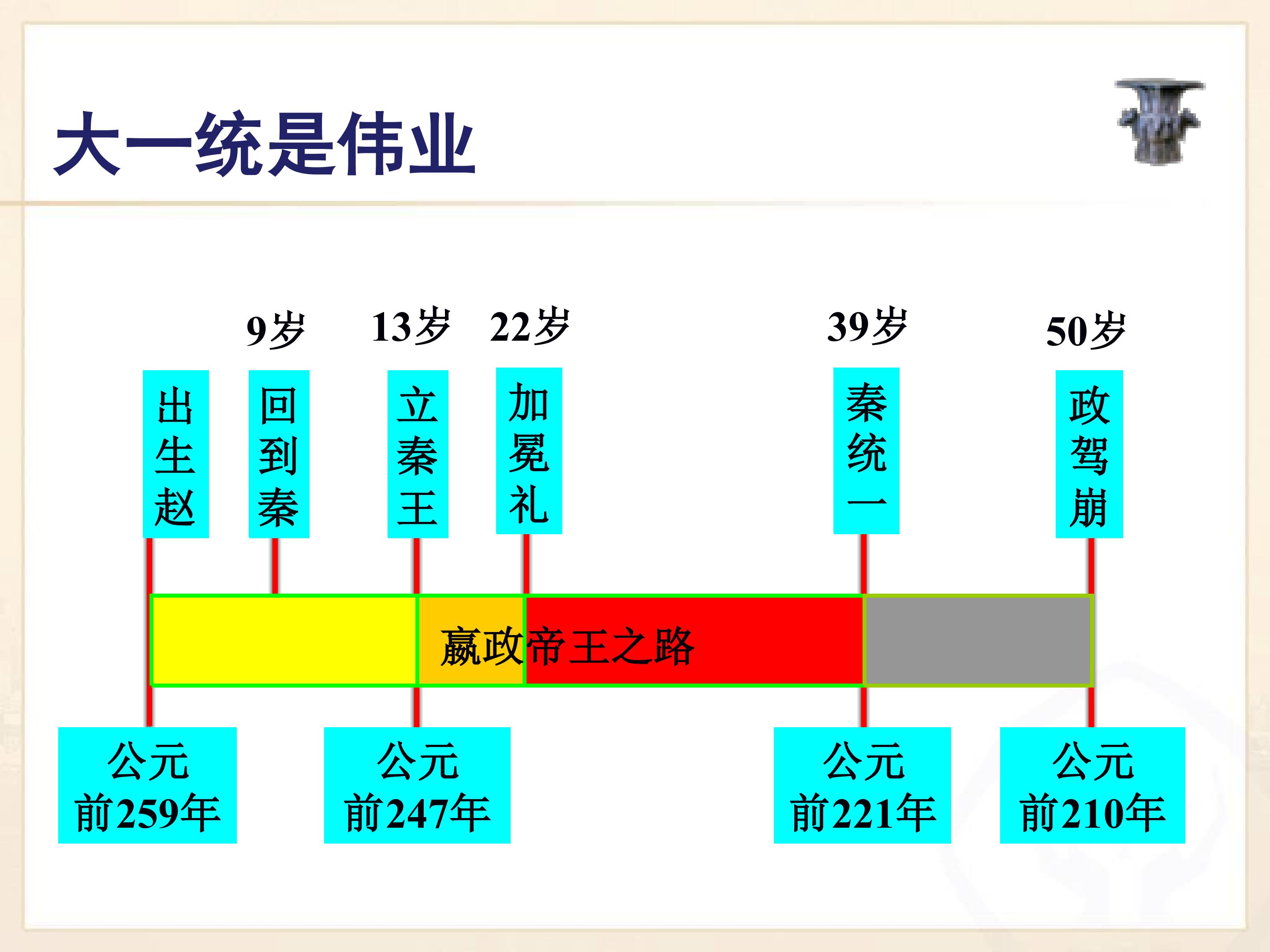 大一统是伟业

9岁 13岁 22岁 39岁 50岁

出生赵

回到秦

立秦王

加冕礼

秦统一

政驾崩

嬴政帝王之路

公元前259年

公元前247年

公元前221年

公元前210年